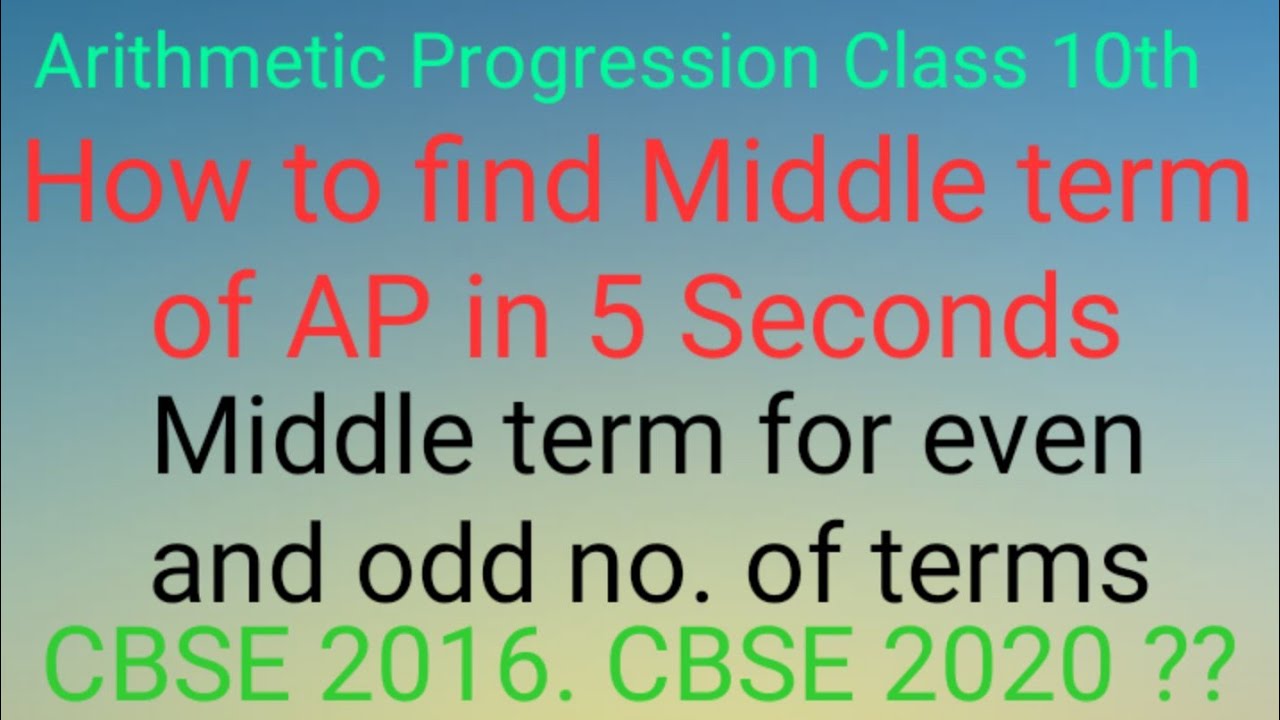 Arithmetic Progression Class 10th

How to find Middle term of AP in 5 Seconds

Middle term for even and odd no. of terms

CBSE 2016. CBSE 2020 ??